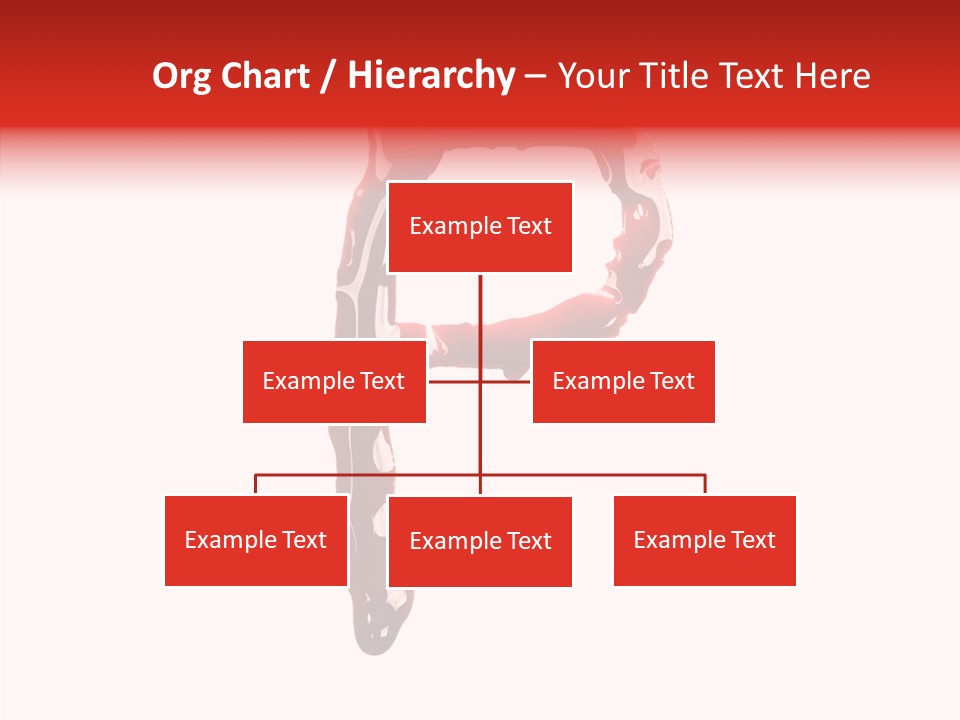 Org Chart / Hierarchy – Your Title Text Here

Example Text

Example Text

Example Text

Example Text

Example Text

Example Text